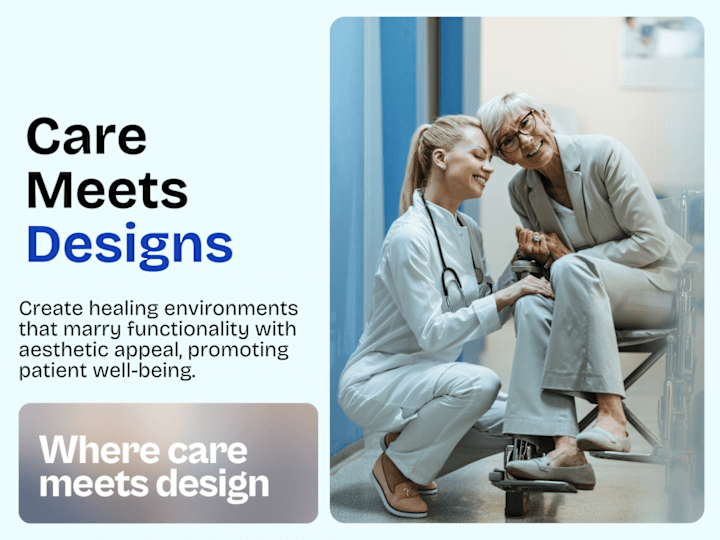 Care Meets Designs

Create healing environments that marry functionality with aesthetic appeal, promoting patient well-being.

Where care meets design